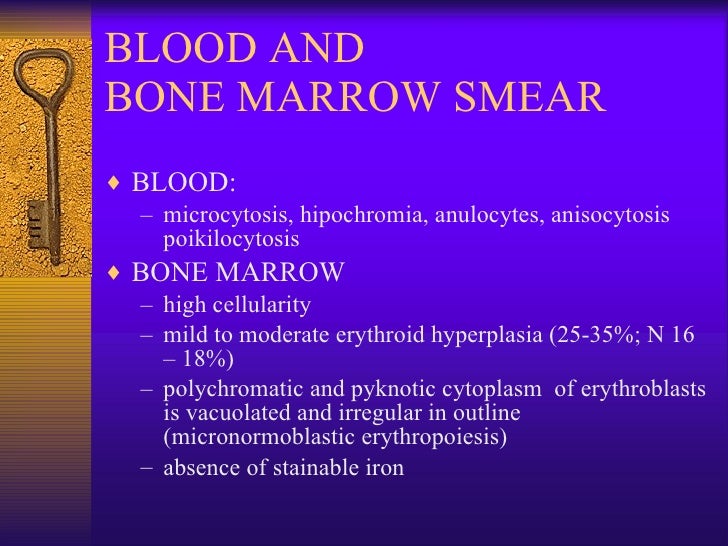 BLOOD AND
BONE MARROW SMEAR

♦ BLOOD:
– microcytosis, hipochromia, anulocytes, anisocytosis poikilocytosis
♦ BONE MARROW
– high cellularity
– mild to moderate erythroid hyperplasia (25-35%; N 16 – 18%)
– polychromatic and pyknotic cytoplasm of erythroblasts is vacuolated and irregular in outline (micronormoblastic erythropoiesis)
– absence of stainable iron